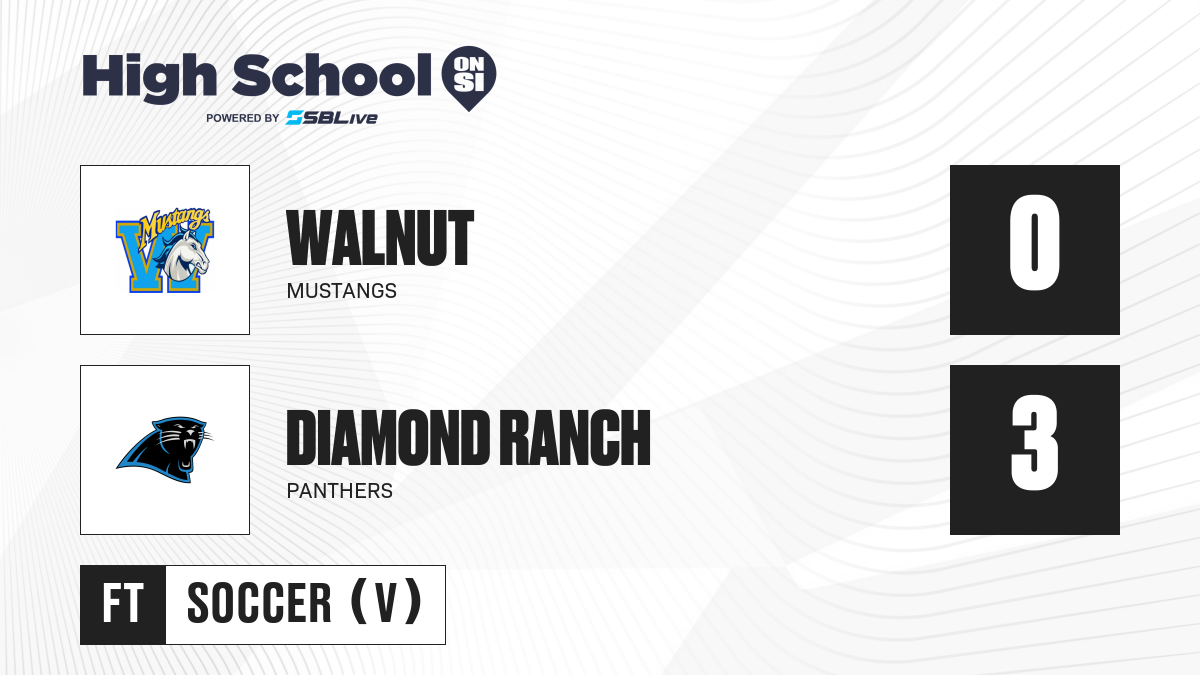 High School ON SI
POWERED BY SBLive

Mustangs W

WALNUT
MUSTANGS

0

DIAMOND RANCH
PANTHERS

3

FT SOCCER (V)